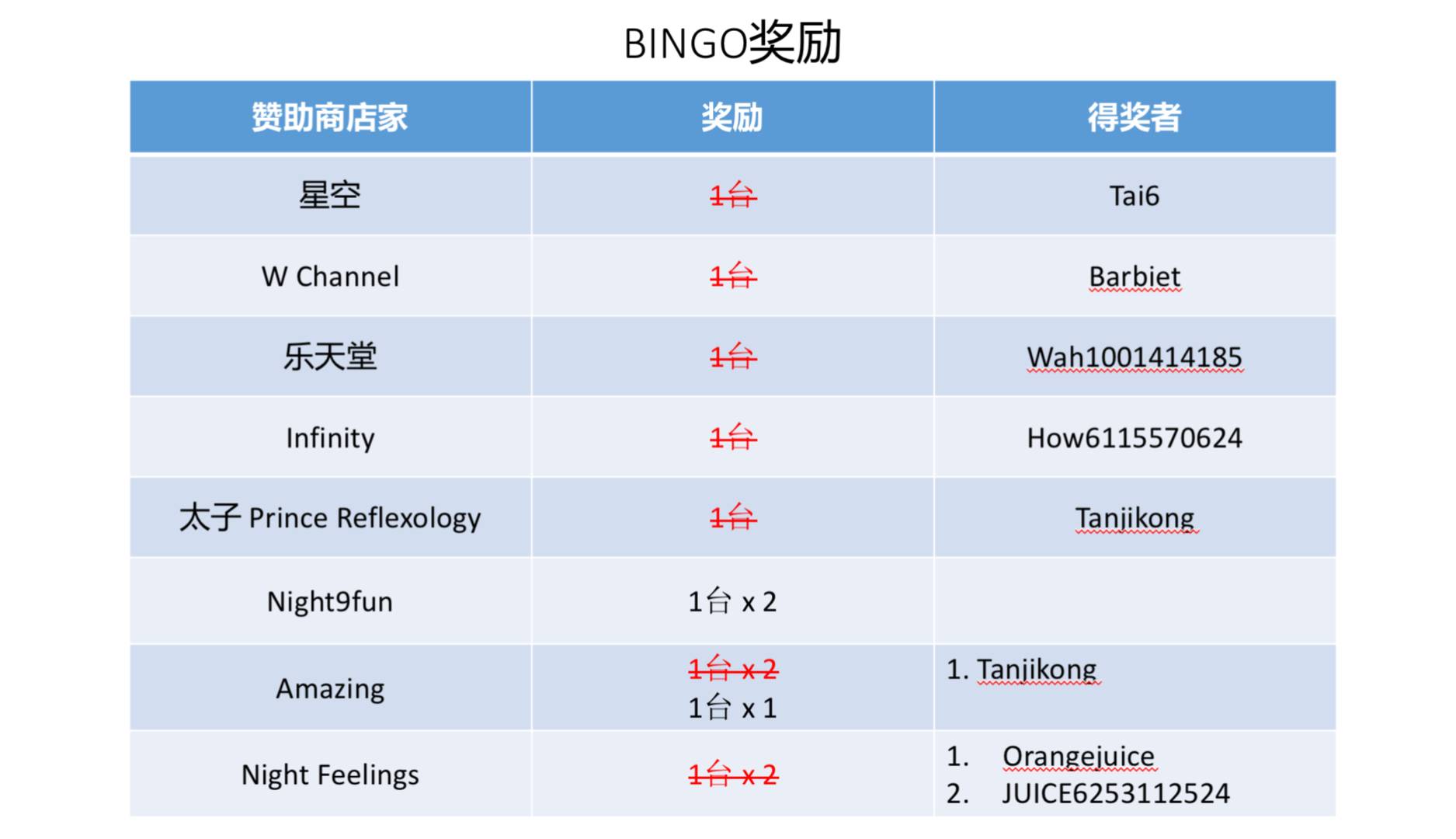 BINGO奖励

| 赞助商店家 | 奖励 | 得奖者 |
|---|---|---|
| 星空 | ~~1台~~ | Tai6 |
| W Channel | ~~1台~~ | Barbiet |
| 乐天堂 | ~~1台~~ | Wah1001414185 |
| Infinity | ~~1台~~ | How6115570624 |
| 太子 Prince Reflexology | ~~1台~~ | Tanjikong |
| Night9fun | 1台 x 2 | |
| Amazing | ~~1台 x 2~~ 1台 x 1 | 1. Tanjikong |
| Night Feelings | ~~1台 x 2~~ | 1. Orangejuice 2. JUICE6253112524 |